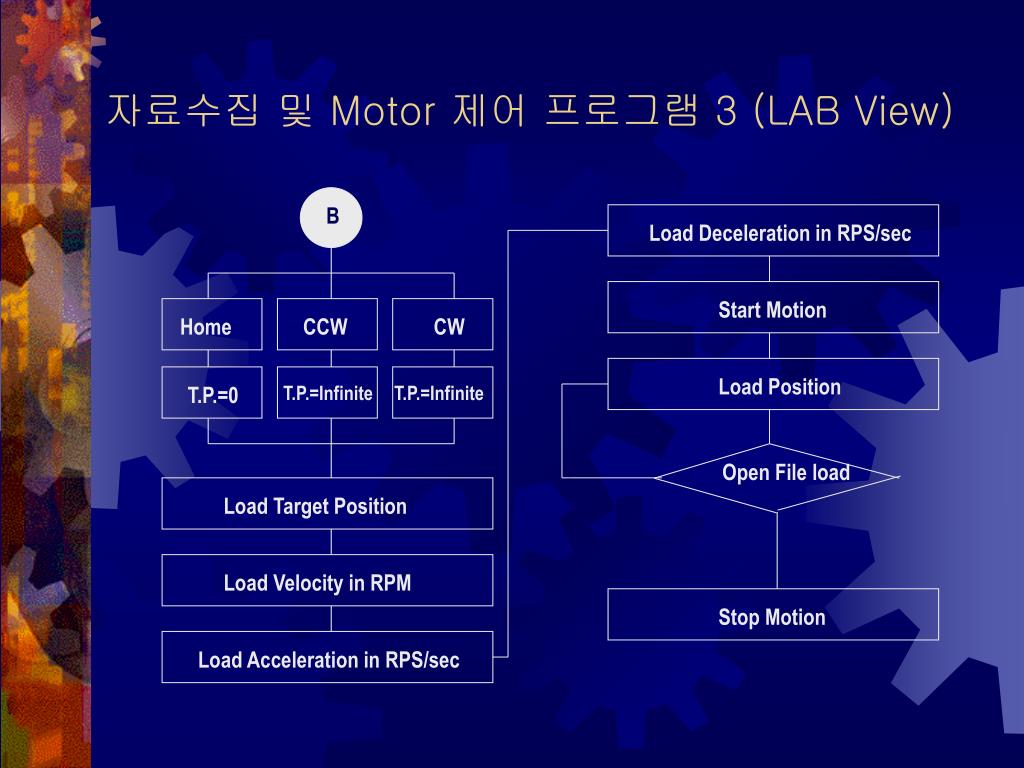 자료수집 및 Motor 제어 프로그램 3 (LAB View)

B

Home

CCW

CW

T.P.=0

T.P.=Infinite

T.P.=Infinite

Load Target Position

Load Velocity in RPM

Load Acceleration in RPS/sec

Load Deceleration in RPS/sec

Start Motion

Load Position

Open File load

Stop Motion